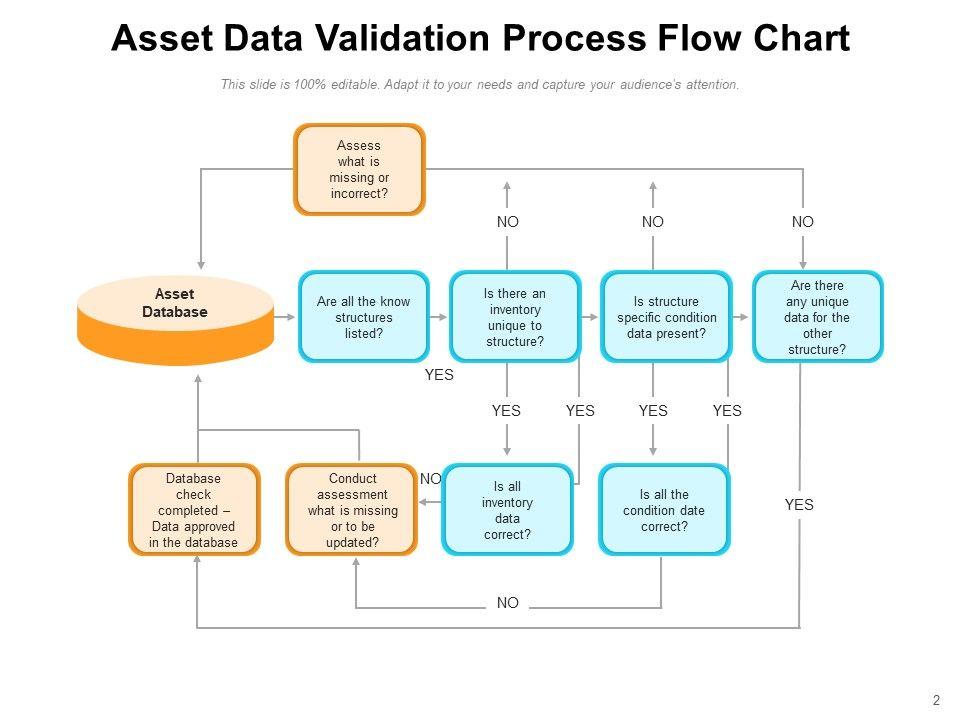 Asset Data Validation Process Flow Chart

This slide is 100% editable. Adapt it to your needs and capture your audience's attention.

Assess what is missing or incorrect?

NO

NO

NO

Asset Database

Are all the know structures listed?

Is there an inventory unique to structure?

Is structure specific condition data present?

Are there any unique data for the other structure?

YES

YES

YES

YES

YES

Database check completed – Data approved in the database

Conduct assessment what is missing or to be updated?

NO

Is all inventory data correct?

Is all the condition date correct?

YES

NO

2